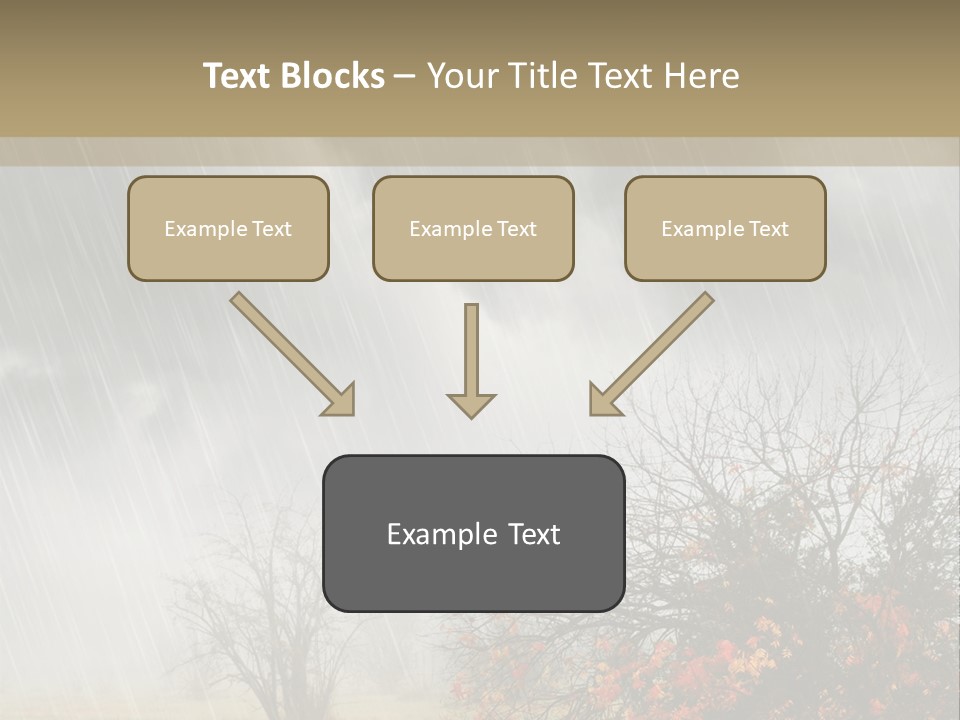 Text Blocks – Your Title Text Here

Example Text

Example Text

Example Text

Example Text